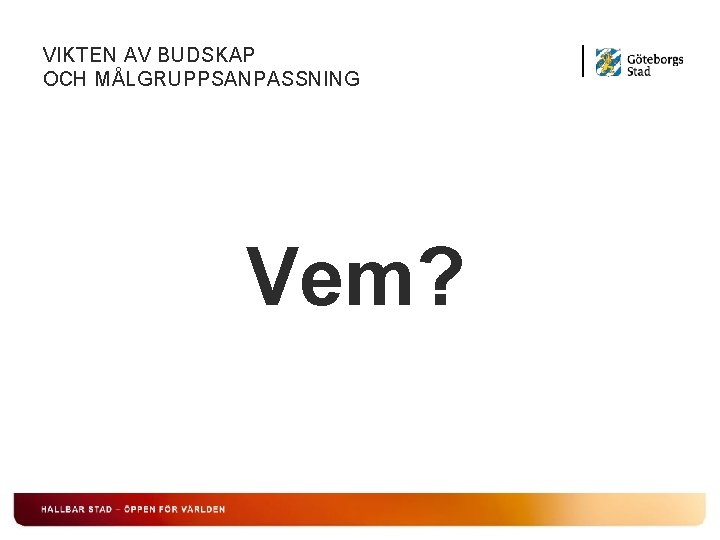 VIKTEN AV BUDSKAP
OCH MÅLGRUPPSANPASSNING

Göteborgs Stad

Vem?

HÅLLBAR STAD – ÖPPEN FÖR VÄRLDEN